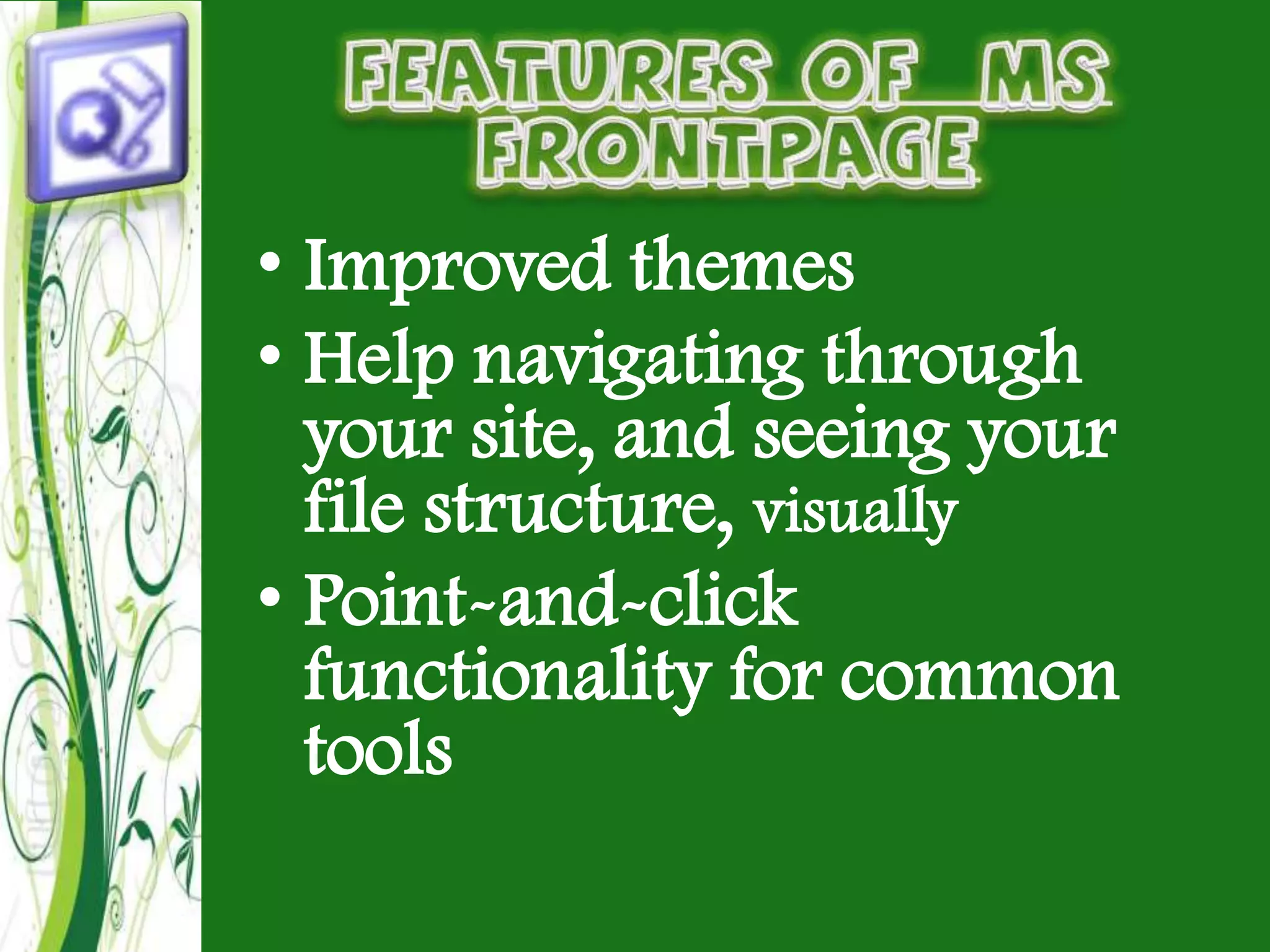 FEATURES OF MS FRONTPAGE

• Improved themes
• Help navigating through your site, and seeing your file structure, visually
• Point-and-click functionality for common tools